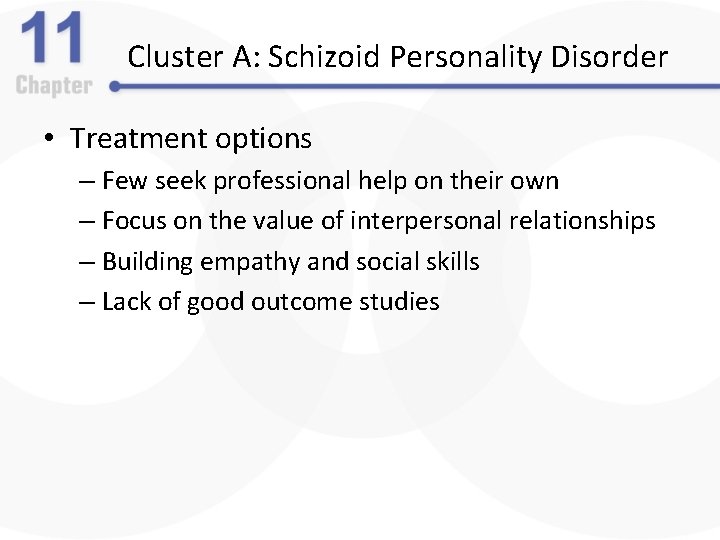 11
Chapter

Cluster A: Schizoid Personality Disorder

• Treatment options
– Few seek professional help on their own
– Focus on the value of interpersonal relationships
– Building empathy and social skills
– Lack of good outcome studies